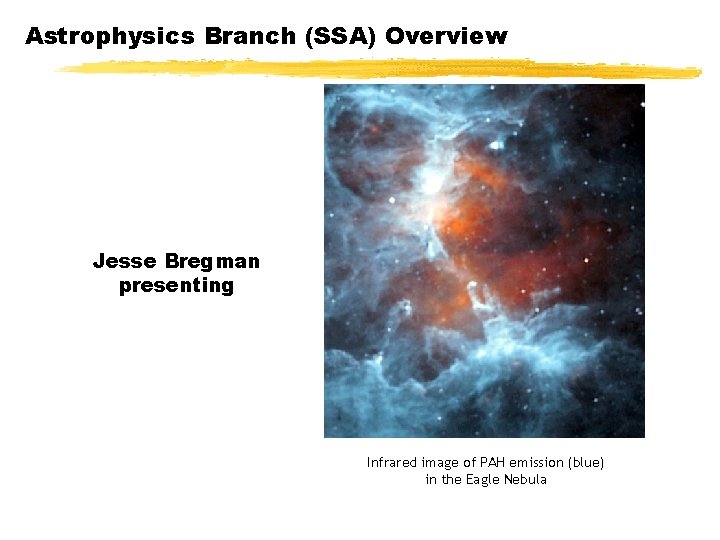 Astrophysics Branch (SSA) Overview

Jesse Bregman
presenting

Infrared image of PAH emission (blue)
in the Eagle Nebula